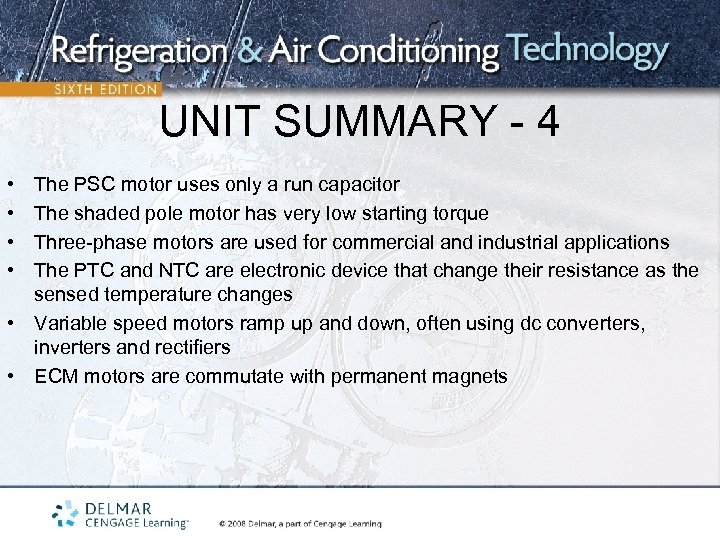 Refrigeration & Air Conditioning Technology
SIXTH EDITION

UNIT SUMMARY - 4

• The PSC motor uses only a run capacitor
• The shaded pole motor has very low starting torque
• Three-phase motors are used for commercial and industrial applications
• The PTC and NTC are electronic device that change their resistance as the sensed temperature changes
• Variable speed motors ramp up and down, often using dc converters, inverters and rectifiers
• ECM motors are commutate with permanent magnets

DELMAR
CENGAGE Learning™

© 2008 Delmar, a part of Cengage Learning